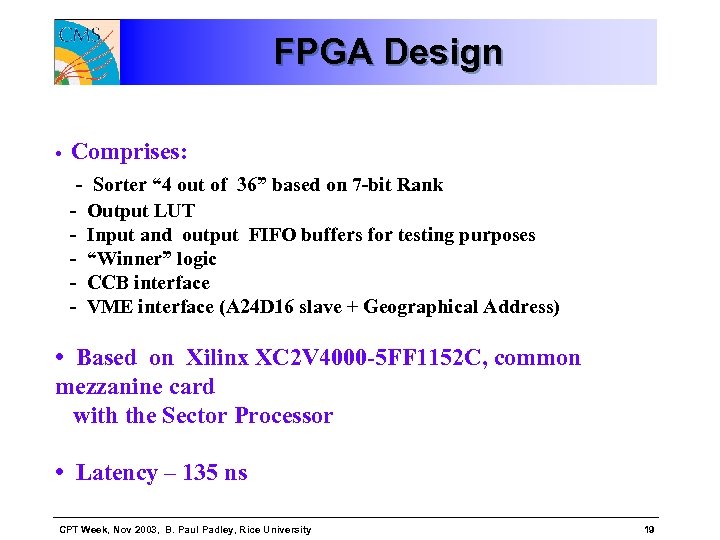 CMS

FPGA Design

• Comprises:
- Sorter “4 out of 36” based on 7-bit Rank
- Output LUT
- Input and output FIFO buffers for testing purposes
- “Winner” logic
- CCB interface
- VME interface (A24D16 slave + Geographical Address)

• Based on Xilinx XC2V4000-5FF1152C, common mezzanine card with the Sector Processor

• Latency – 135 ns

CPT Week, Nov 2003, B. Paul Padley, Rice University

19